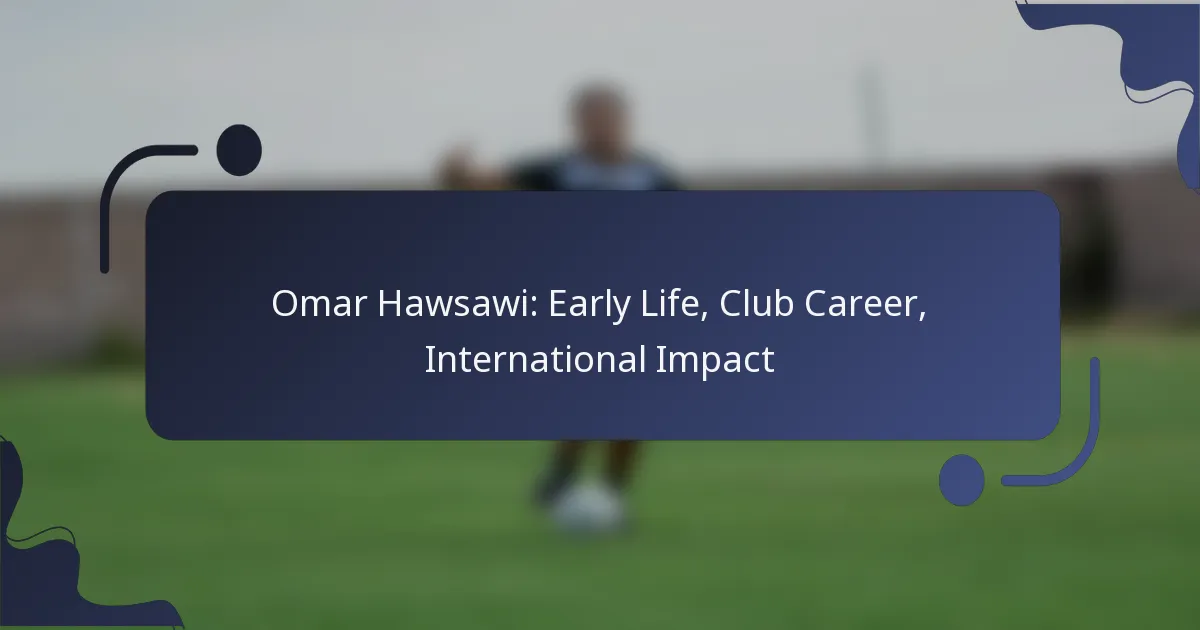 Omar Hawsawi: Early Life, Club Career, International Impact